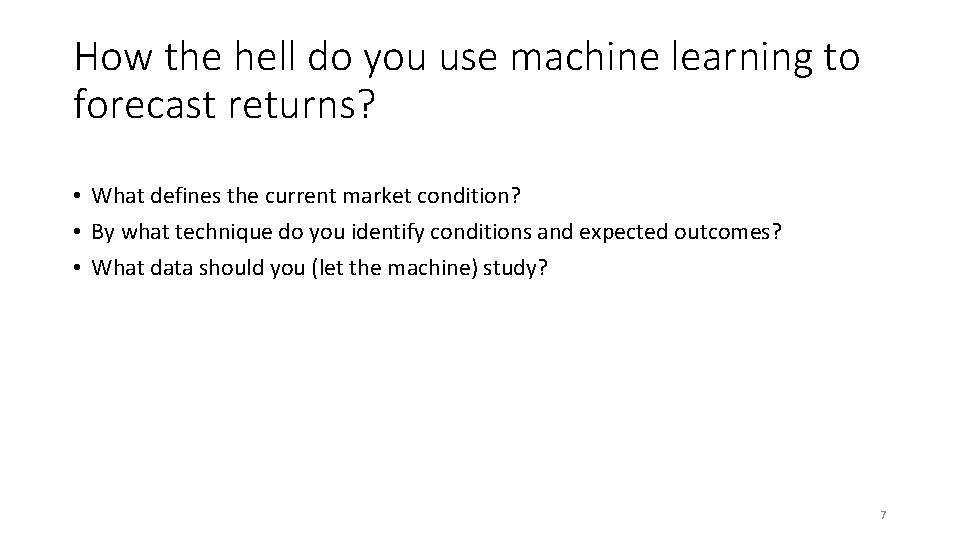 How the hell do you use machine learning to forecast returns?

• What defines the current market condition?
• By what technique do you identify conditions and expected outcomes?
• What data should you (let the machine) study?

7